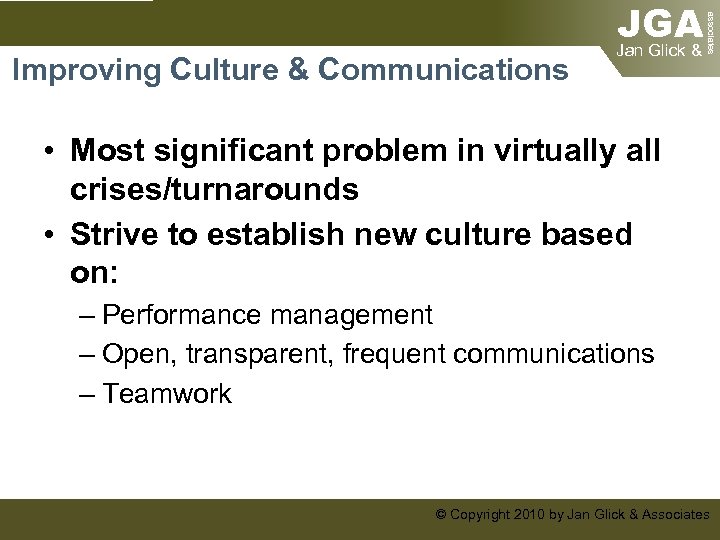 JGA
Jan Glick &
associates

Improving Culture & Communications

• Most significant problem in virtually all crises/turnarounds
• Strive to establish new culture based on:
– Performance management
– Open, transparent, frequent communications
– Teamwork

© Copyright 2010 by Jan Glick & Associates